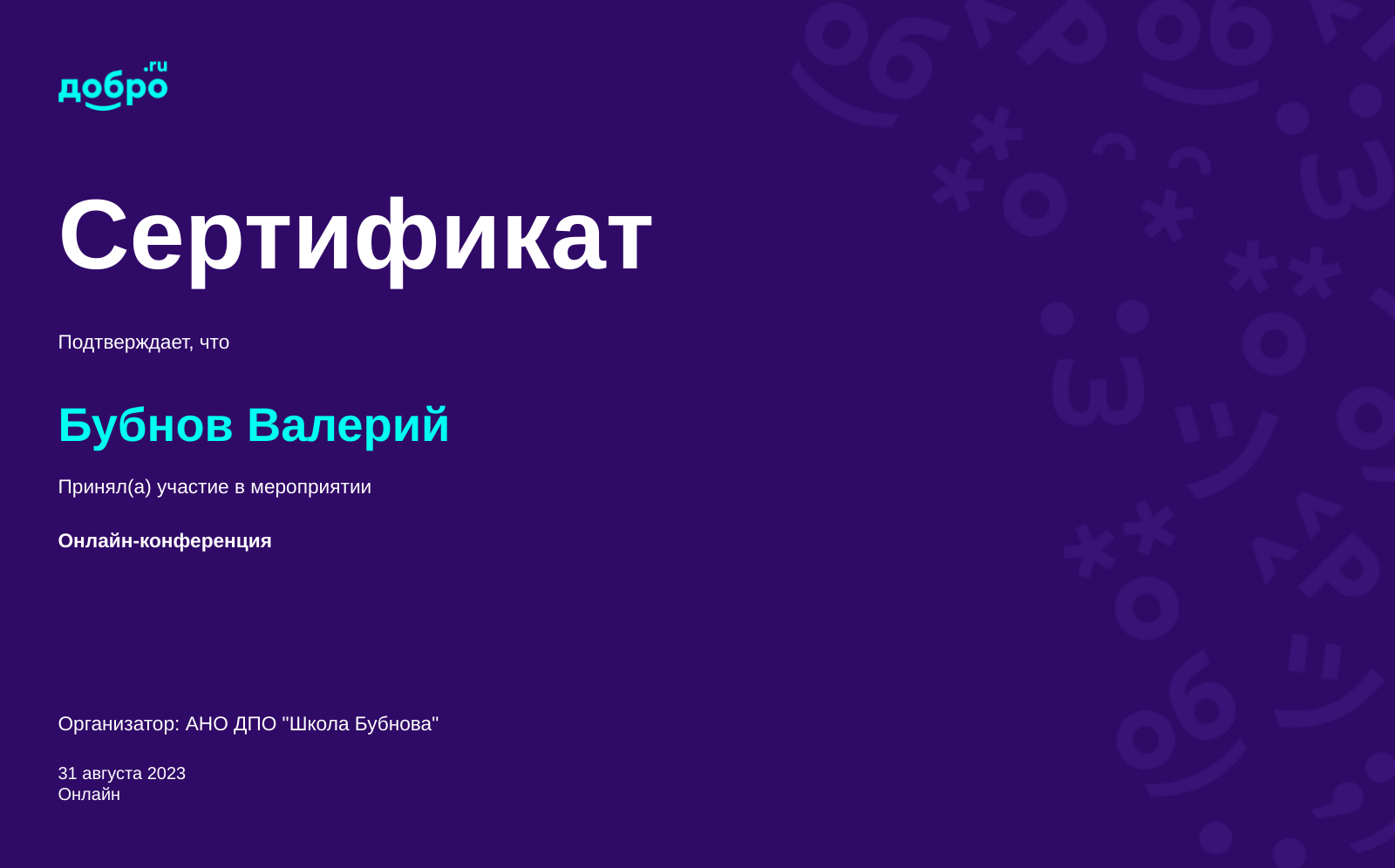 добро.ru

Сертификат

Подтверждает, что

Бубнов Валерий

Принял(а) участие в мероприятии

Онлайн-конференция

Организатор: АНО ДПО "Школа Бубнова"

31 августа 2023
Онлайн